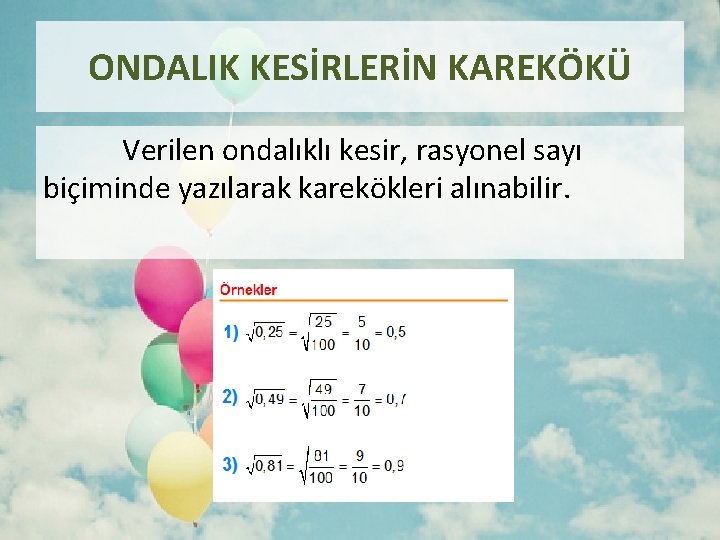 ONDALIK KESİRLERİN KAREKÖKÜ

Verilen ondalıklı kesir, rasyonel sayı biçiminde yazılarak karekökleri alınabilir.

Örnekler

1) $\sqrt{0,25} = \sqrt{\frac{25}{100}} = \frac{5}{10} = 0,5$

2) $\sqrt{0,49} = \sqrt{\frac{49}{100}} = \frac{7}{10} = 0,7$

3) $\sqrt{0,81} = \sqrt{\frac{81}{100}} = \frac{9}{10} = 0,9$